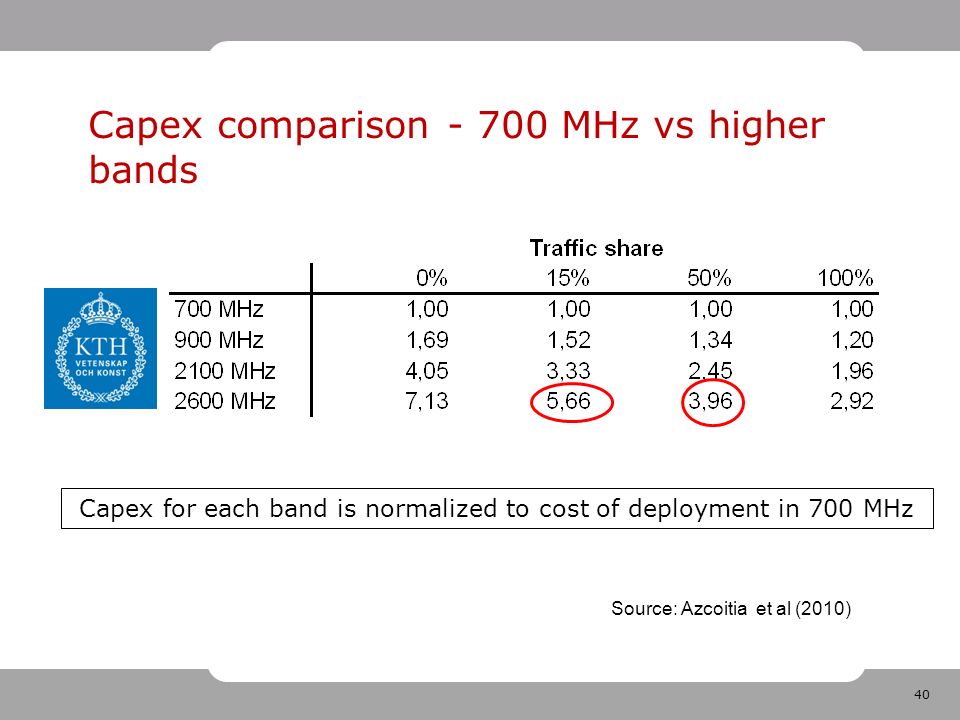 Capex comparison - 700 MHz vs higher bands

KTH
VETENSKAP
OCH KONST

Traffic share

| | 0% | 15% | 50% | 100% |
|---|---|---|---|---|
| 700 MHz | 1,00 | 1,00 | 1,00 | 1,00 |
| 900 MHz | 1,69 | 1,52 | 1,34 | 1,20 |
| 2100 MHz | 4,05 | 3,33 | 2,45 | 1,96 |
| 2600 MHz | 7,13 | 5,66 | 3,96 | 2,92 |

Capex for each band is normalized to cost of deployment in 700 MHz

Source: Azcoitia et al (2010)

40